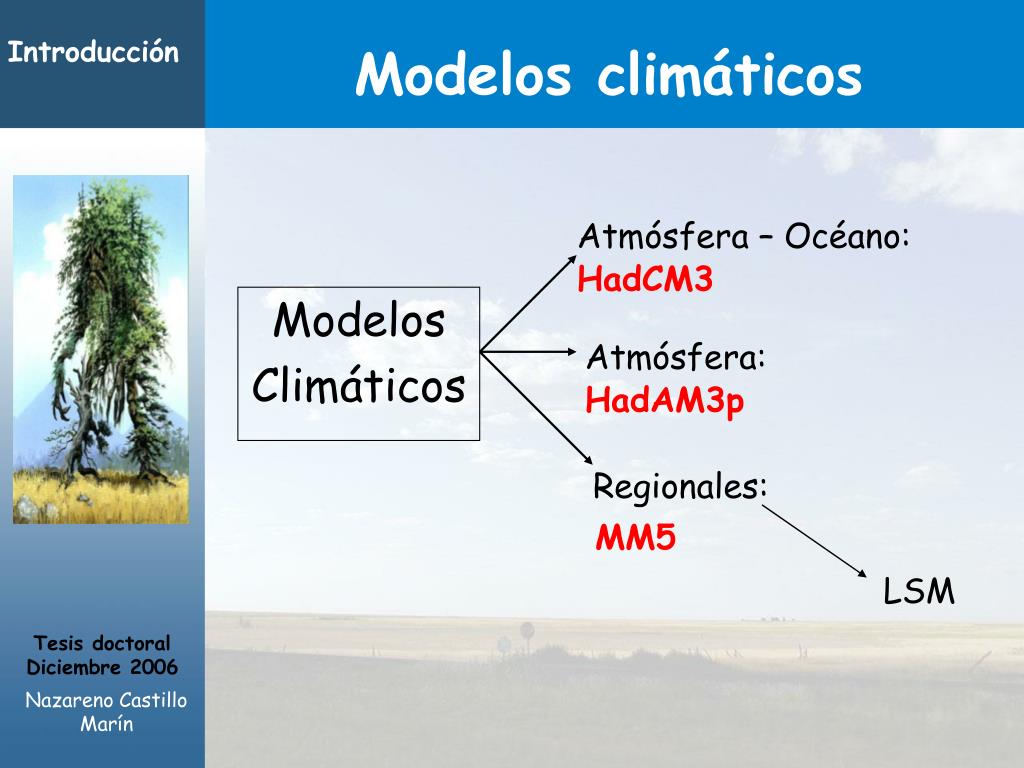 Introducción

Modelos climáticos

Modelos Climáticos

Atmósfera – Océano:
HadCM3

Atmósfera:
HadAM3p

Regionales:
MM5

LSM

Tesis doctoral
Diciembre 2006

Nazareno Castillo Marín